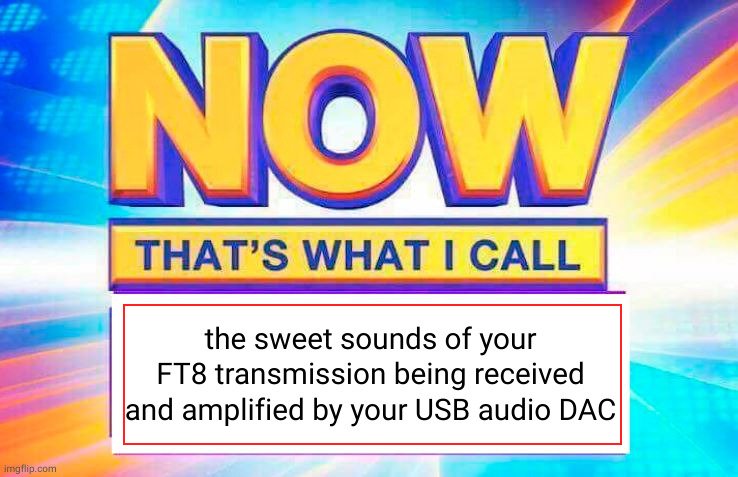 NOW

THAT'S WHAT I CALL

the sweet sounds of your FT8 transmission being received and amplified by your USB audio DAC

imgflip.com